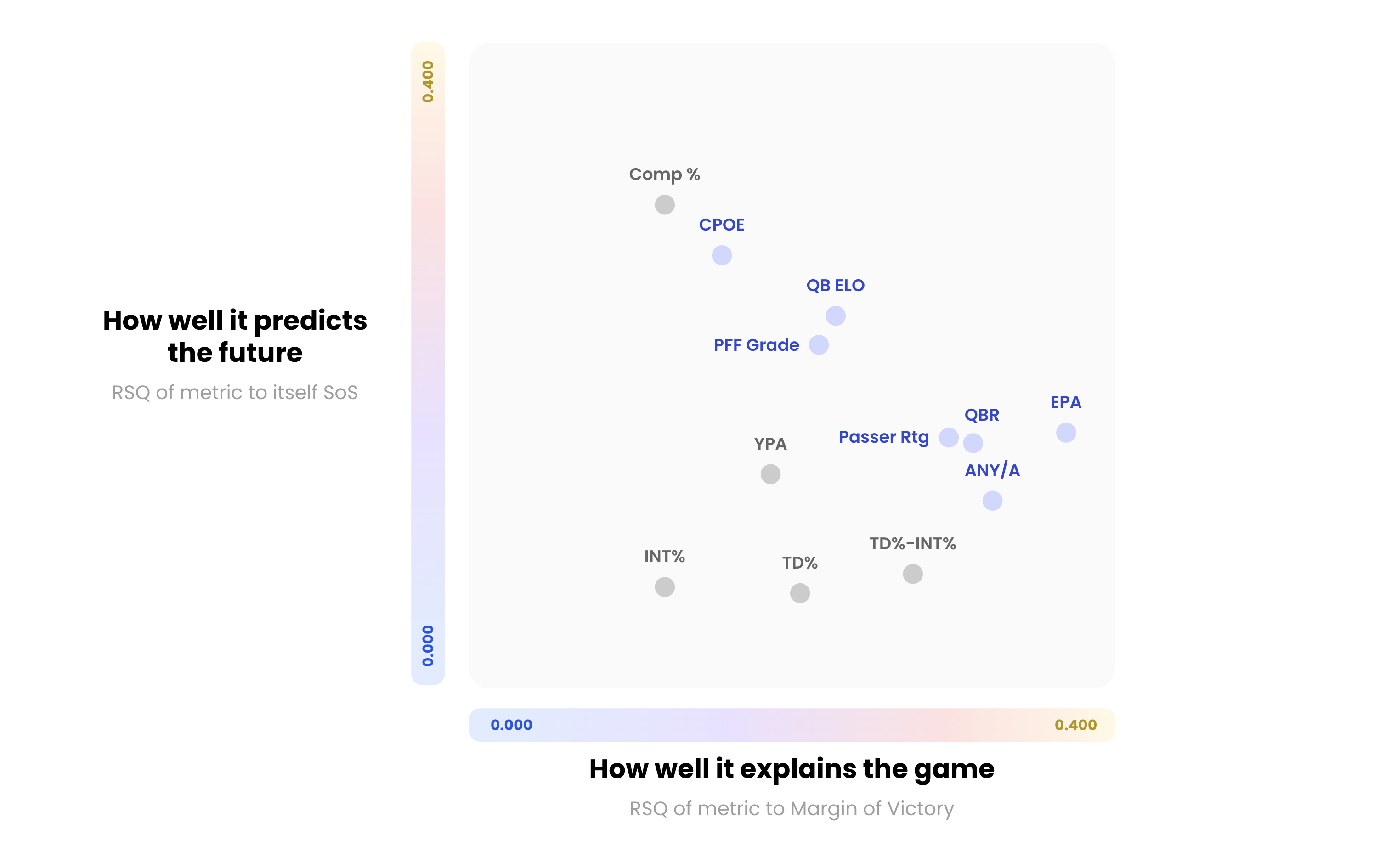 How well it predicts the future

RSQ of metric to itself SoS

0.400

0.000

Comp %

CPOE

QB ELO

PFF Grade

EPA

QBR

Passer Rtg

YPA

ANY/A

TD%-INT%

INT%

TD%

0.000

0.400

How well it explains the game

RSQ of metric to Margin of Victory